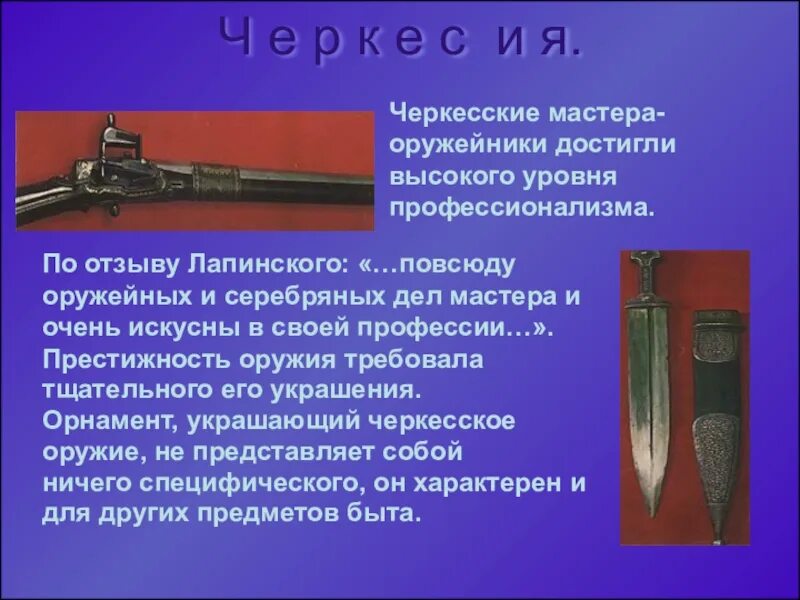 Черкесия.

Черкесские мастера-оружейники достигли высокого уровня профессионализма.

По отзыву Лапинского: «…повсюду оружейных и серебряных дел мастера и очень искусны в своей профессии…». Престижность оружия требовала тщательного его украшения. Орнамент, украшающий черкесское оружие, не представляет собой ничего специфического, он характерен и для других предметов быта.